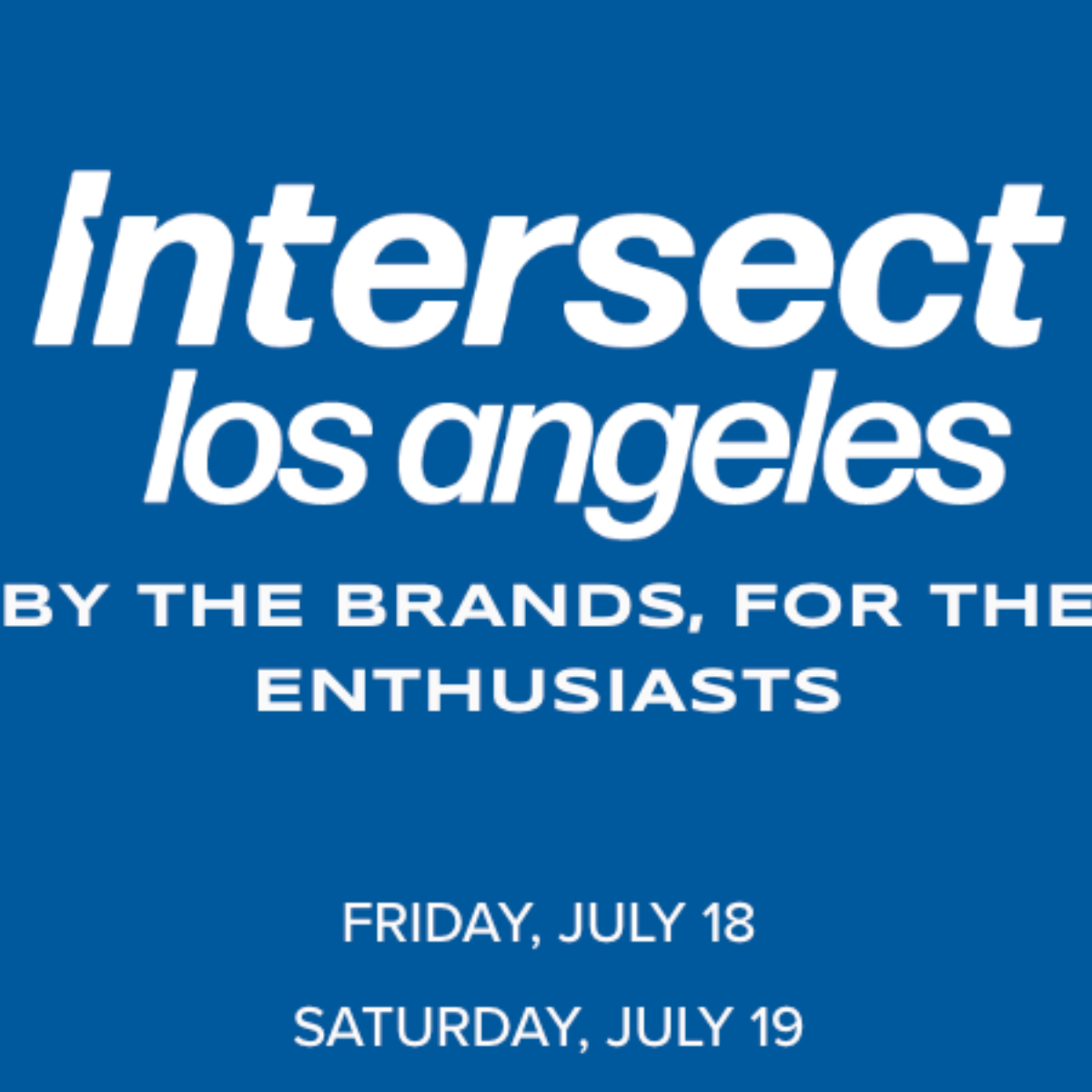 Intersect
los angeles

BY THE BRANDS, FOR THE ENTHUSIASTS

FRIDAY, JULY 18

SATURDAY, JULY 19